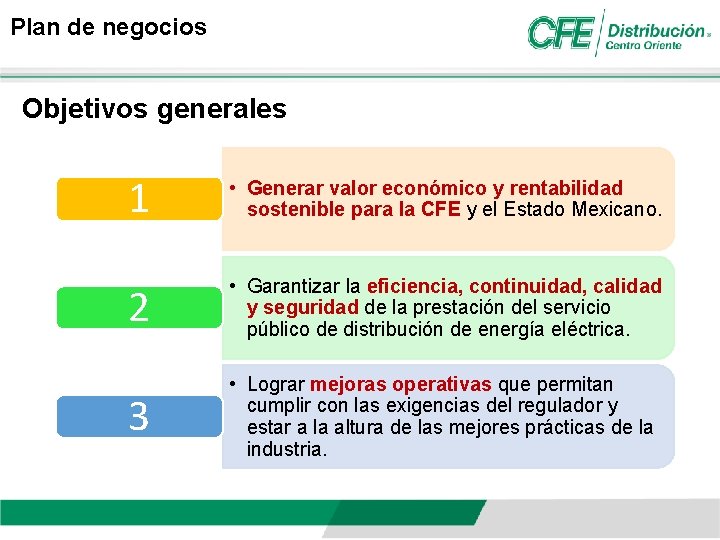 Plan de negocios

CFE Distribución®
Centro Oriente

Objetivos generales

1

• Generar valor económico y rentabilidad sostenible para la CFE y el Estado Mexicano.

2

• Garantizar la eficiencia, continuidad, calidad y seguridad de la prestación del servicio público de distribución de energía eléctrica.

3

• Lograr mejoras operativas que permitan cumplir con las exigencias del regulador y estar a la altura de las mejores prácticas de la industria.